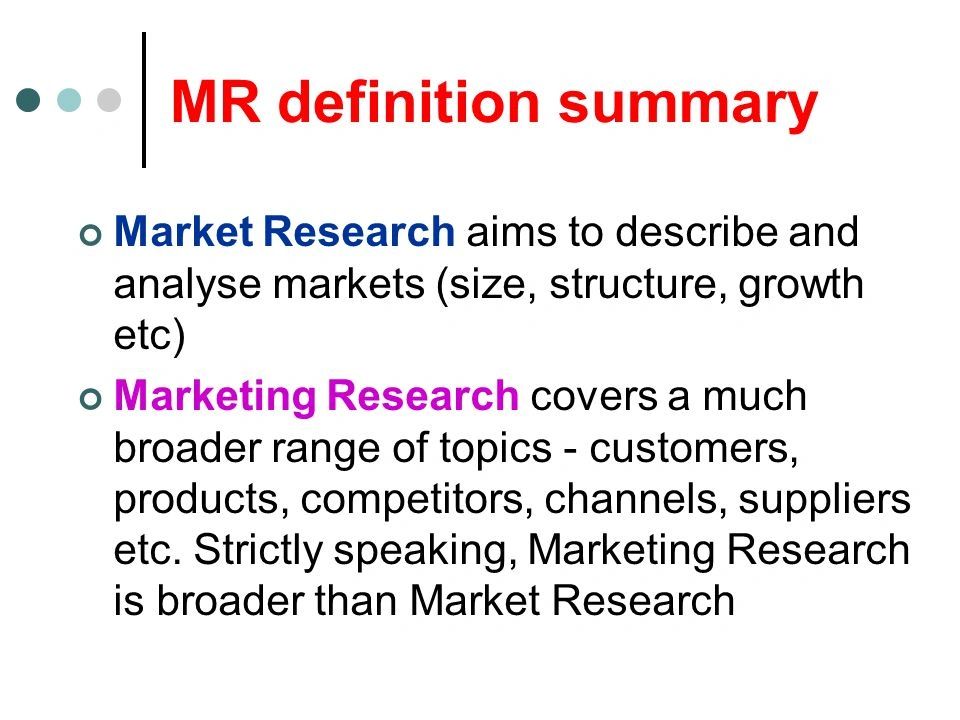 MR definition summary

Market Research aims to describe and analyse markets (size, structure, growth etc)

Marketing Research covers a much broader range of topics - customers, products, competitors, channels, suppliers etc. Strictly speaking, Marketing Research is broader than Market Research